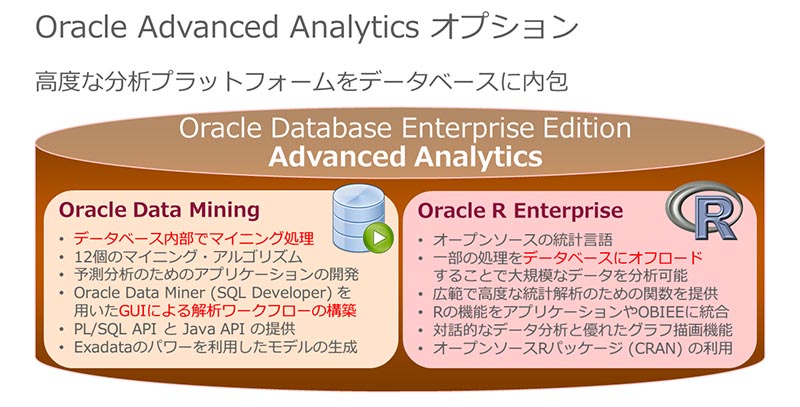 Oracle Advanced Analytics オプション

高度な分析プラットフォームをデータベースに内包

Oracle Database Enterprise Edition
Advanced Analytics

Oracle Data Mining

• データベース内部でマイニング処理
• 12個のマイニング・アルゴリズム
• 予測分析のためのアプリケーションの開発
• Oracle Data Miner (SQL Developer) を用いたGUIによる解析ワークフローの構築
• PL/SQL API と Java API の提供
• Exadataのパワーを利用したモデルの生成

Oracle R Enterprise

R

• オープンソースの統計言語
• 一部の処理をデータベースにオフロードすることで大規模なデータを分析可能
• 広範で高度な統計解析のための関数を提供
• Rの機能をアプリケーションやOBIEEに統合
• 対話的なデータ分析と優れたグラフ描画機能
• オープンソースRパッケージ (CRAN) の利用